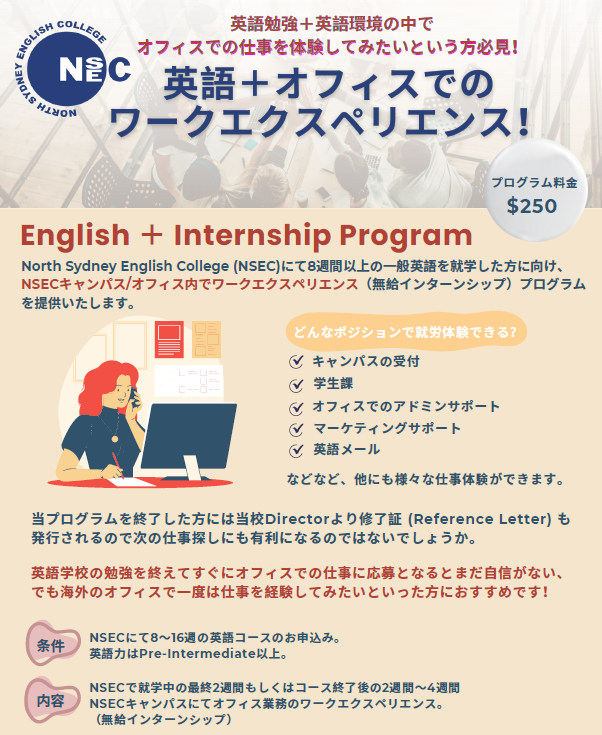 NORTH SYDNEY ENGLISH COLLEGE
NSEC

英語勉強＋英語環境の中で
オフィスでの仕事を体験してみたいという方必見!

英語＋オフィスでの
ワークエクスペリエンス!

プログラム料金
$250

English ＋ Internship Program

North Sydney English College (NSEC)にて8週間以上の一般英語を就学した方に向け、NSECキャンパス/オフィス内でワークエクスペリエンス（無給インターンシップ）プログラムを提供いたします。

どんなポジションで就労体験できる?

キャンパスの受付
学生課
オフィスでのアドミンサポート
マーケティングサポート
英語メール

などなど、他にも様々な仕事体験ができます。

当プログラムを終了した方には当校Directorより修了証 (Reference Letter) も発行されるので次の仕事探しにも有利になるのではないでしょうか。

英語学校の勉強を終えてすぐにオフィスでの仕事に応募となるとまだ自信がない、でも海外のオフィスで一度は仕事を経験してみたいといった方におすすめです!

条件
NSECにて8～16週の英語コースのお申込み。
英語力はPre-Intermediate以上。

内容
NSECで就学中の最終2週間もしくはコース終了後の2週間～4週間
NSECキャンパスにてオフィス業務のワークエクスペリエンス。
（無給インターンシップ）